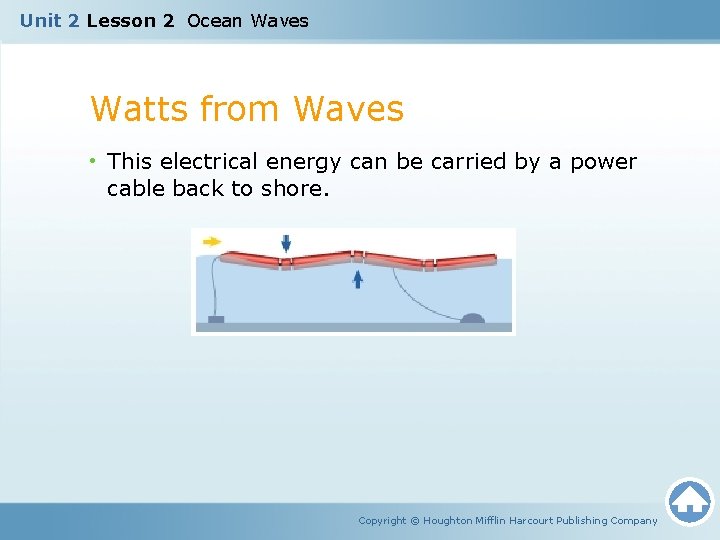 Unit 2 Lesson 2 Ocean Waves

Watts from Waves

• This electrical energy can be carried by a power cable back to shore.

Copyright © Houghton Mifflin Harcourt Publishing Company